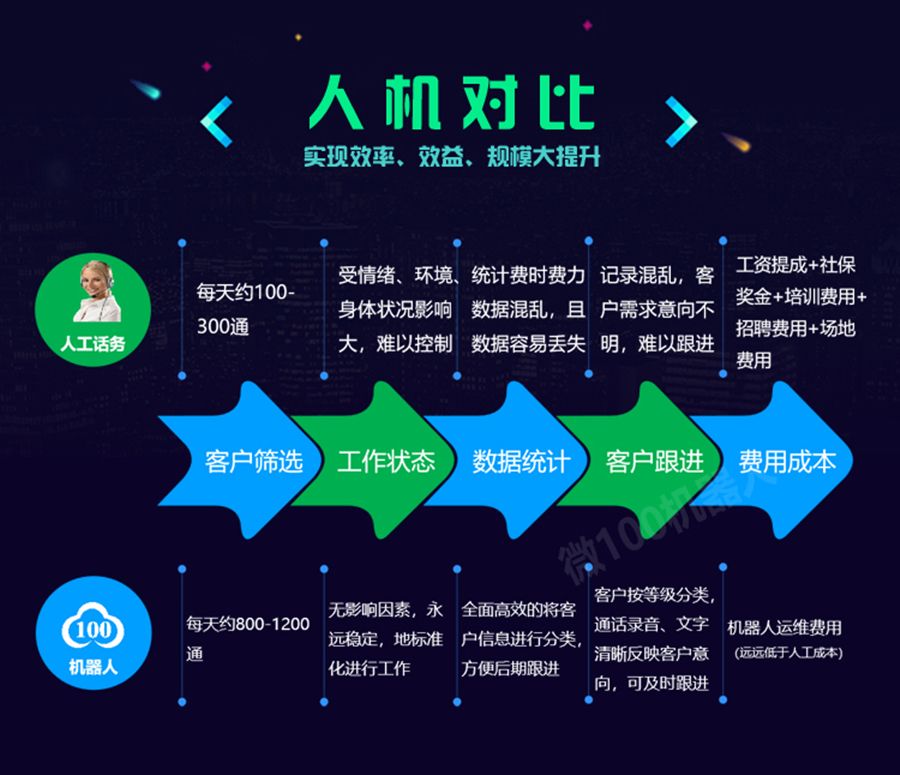 人机对比
实现效率、效益、规模大提升

人工话务

每天约100-300通

受情绪、环境、身体状况影响大，难以控制

统计费时费力数据混乱，且数据容易丢失

记录混乱，客户需求意向不明，难以跟进

工资提成+社保奖金+培训费用+招聘费用+场地费用

客户筛选

工作状态

数据统计

客户跟进

费用成本

微100机器人

100
机器人

每天约800-1200通

无影响因素，永远稳定，地标准化进行工作

全面高效的将客户信息进行分类，方便后期跟进

客户按等级分类，通话录音、文字清晰反映客户意向，可及时跟进

机器人运维费用
(远远低于人工成本)